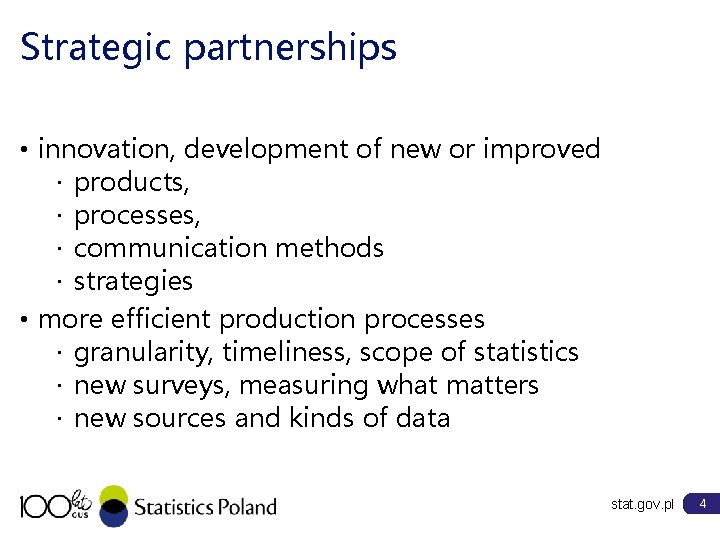 Strategic partnerships

• innovation, development of new or improved
  · products,
  · processes,
  · communication methods
  · strategies
• more efficient production processes
  · granularity, timeliness, scope of statistics
  · new surveys, measuring what matters
  · new sources and kinds of data

100 lat GUS Statistics Poland

stat.gov.pl 4